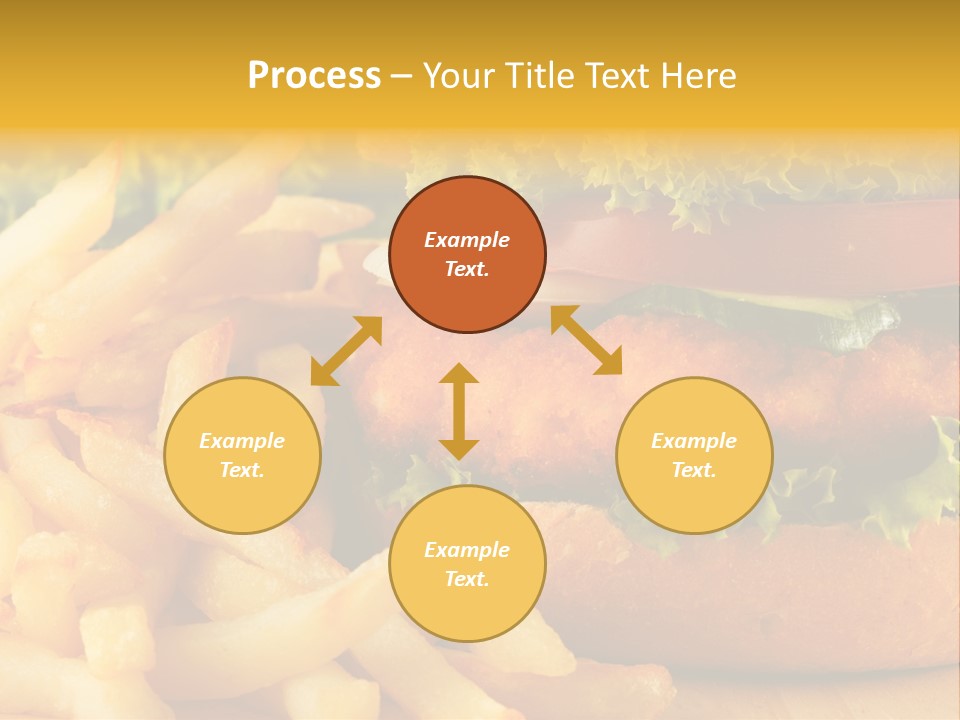 Process – Your Title Text Here

Example Text.

Example Text.

Example Text.

Example Text.